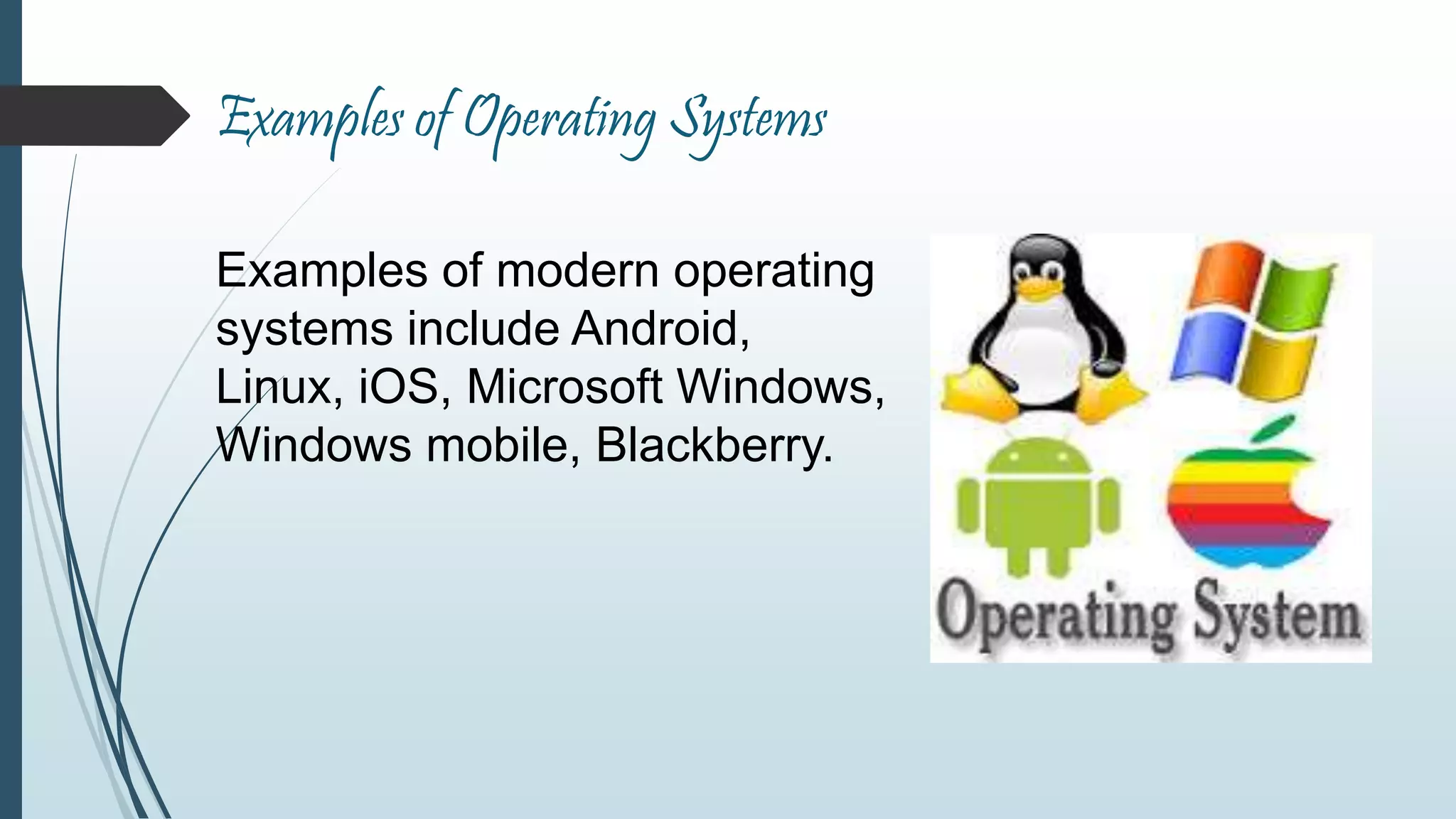 Examples of Operating Systems

Examples of modern operating systems include Android, Linux, iOS, Microsoft Windows, Windows mobile, Blackberry.

Operating System